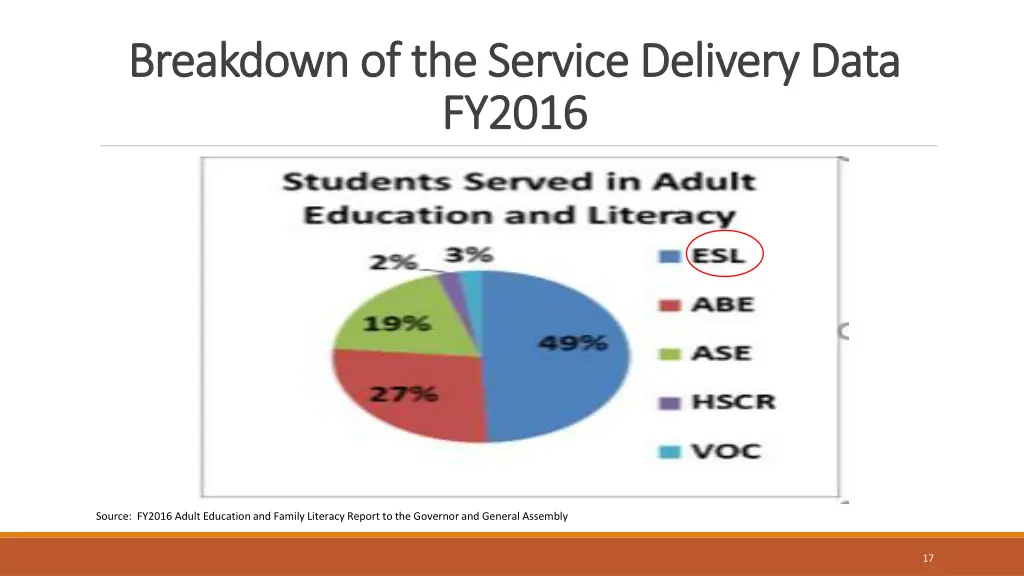 Breakdown of the Service Delivery Data FY2016

Students Served in Adult Education and Literacy

2%
3%
19%
49%
27%

ESL
ABE
ASE
HSCR
VOC

Source: FY2016 Adult Education and Family Literacy Report to the Governor and General Assembly

17